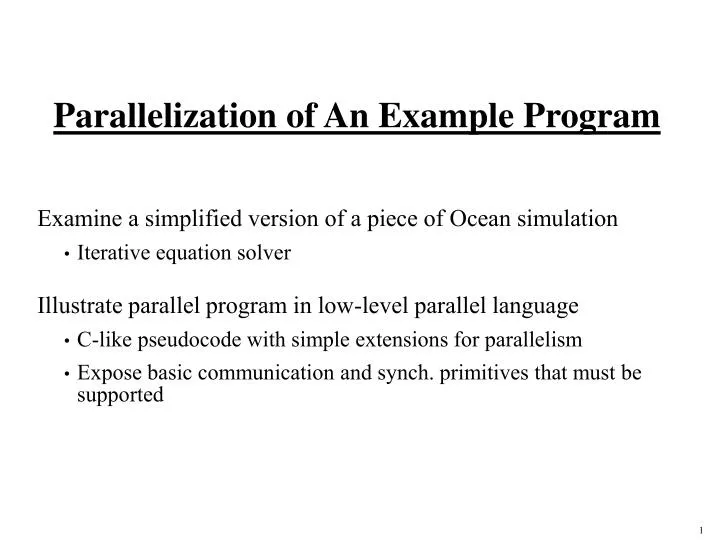 Parallelization of An Example Program

Examine a simplified version of a piece of Ocean simulation

• Iterative equation solver

Illustrate parallel program in low-level parallel language

• C-like pseudocode with simple extensions for parallelism

• Expose basic communication and synch. primitives that must be supported

1